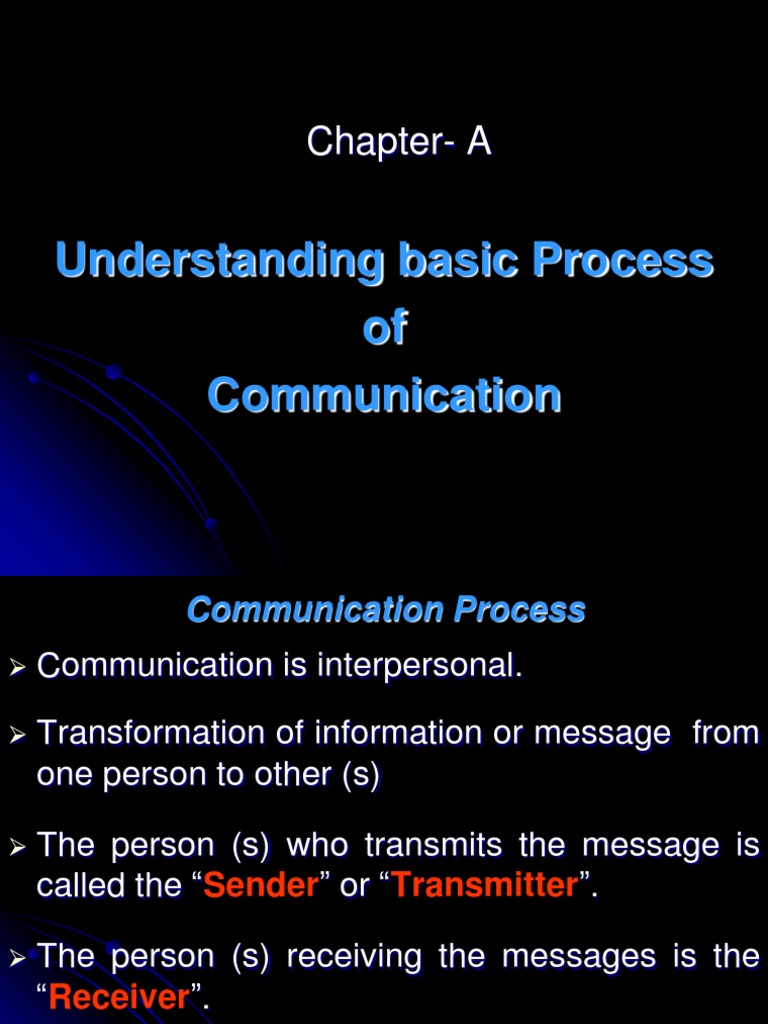 Chapter- A

Understanding basic Process of Communication

Communication Process

➢ Communication is interpersonal.

➢ Transformation of information or message from one person to other (s)

➢ The person (s) who transmits the message is called the “Sender” or “Transmitter”.

➢ The person (s) receiving the messages is the “Receiver”.